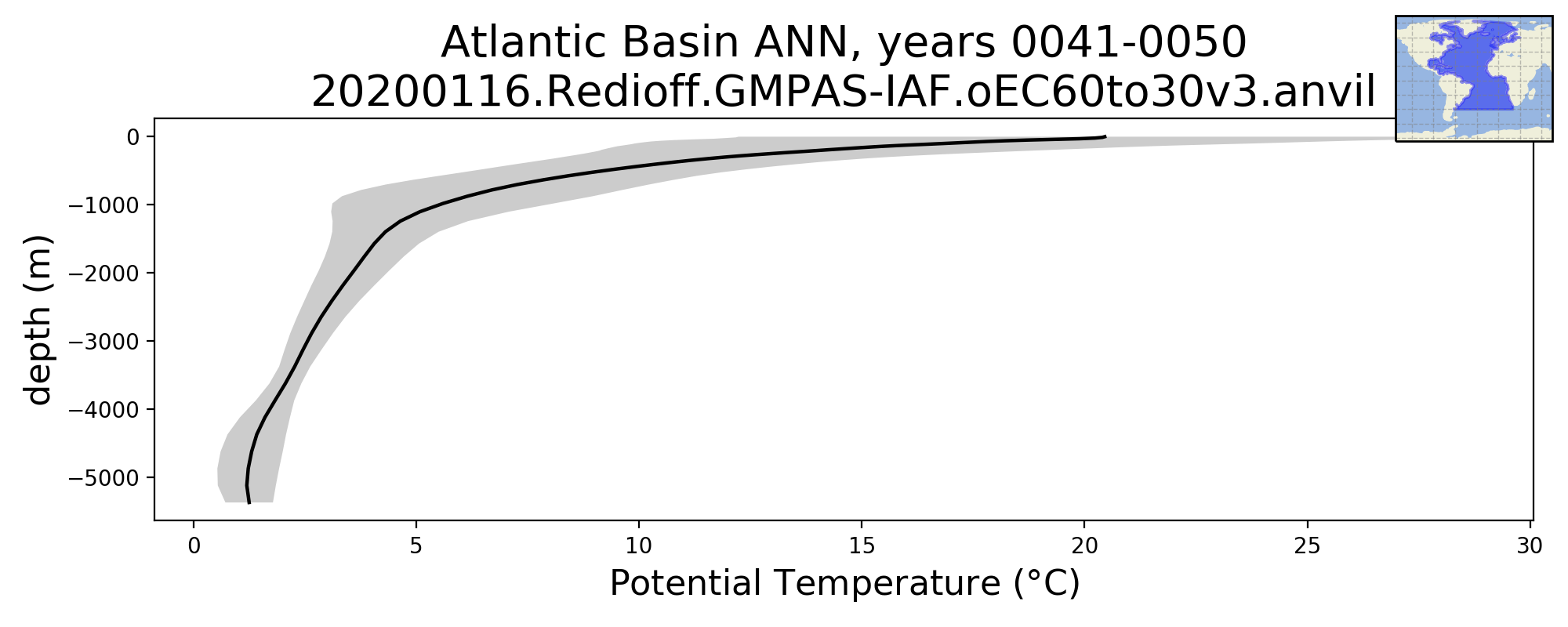 Atlantic Basin ANN, years 0041-0050
20200116.Redioff.GMPAS-IAF.oEC60to30v3.anvil

depth (m)

0
−1000
−2000
−3000
−4000
−5000

0 5 10 15 20 25 30

Potential Temperature (°C)